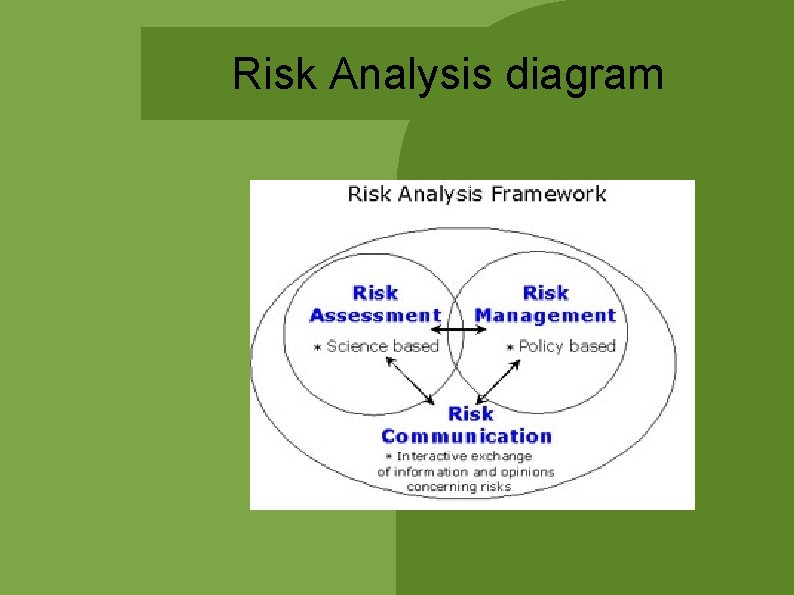 Risk Analysis diagram

Risk Analysis Framework

Risk Assessment

* Science based

Risk Management

* Policy based

Risk Communication

* Interactive exchange of information and opinions concerning risks